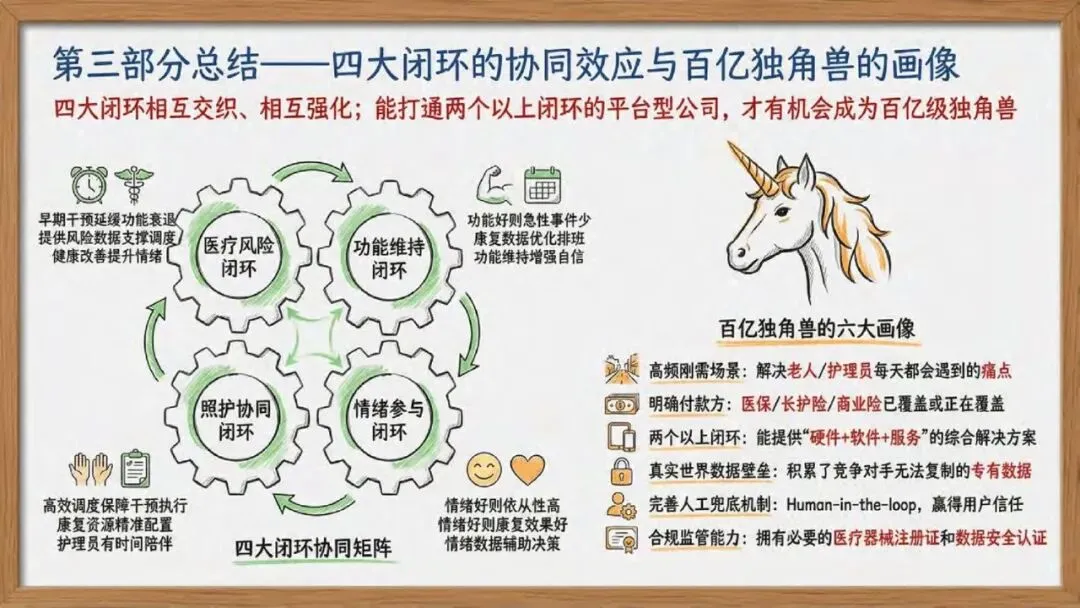 第三部分总结——四大闭环的协同效应与百亿独角兽的画像

四大闭环相互交织、相互强化；能打通两个以上闭环的平台型公司，才有机会成为百亿级独角兽

早期干预延缓功能衰退
提供风险数据支撑调度
健康改善提升情绪

医疗风险闭环

功能维持闭环

功能好则急性事件少
康复数据优化排班
功能维持增强自信

照护协同闭环

情绪参与闭环

高效调度保障干预执行
康复资源精准配置
护理员有时间陪伴

情绪好则依从性高
情绪好则康复效果好
情绪数据辅助决策

四大闭环协同矩阵

百亿独角兽的六大画像

高频刚需场景：解决老人/护理员每天都会遇到的痛点

明确付款方：医保/长护险/商业险已覆盖或正在覆盖

两个以上闭环：能提供“硬件+软件+服务”的综合解决方案

真实世界数据壁垒：积累了竞争对手无法复制的专有数据

完善人工兜底机制：Human-in-the-loop，赢得用户信任

合规监管能力：拥有必要的医疗器械注册证和数据安全认证